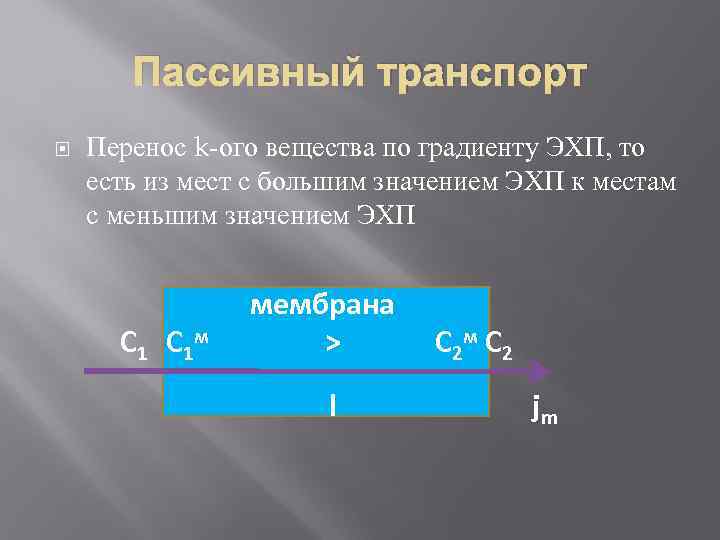 Пассивный транспорт

Перенос k-ого вещества по градиенту ЭХП, то есть из мест с большим значением ЭХП к местам с меньшим значением ЭХП

мембрана

$C_1$ $C_1^м$ > $C_2^м$ $C_2$

l

$j_m$